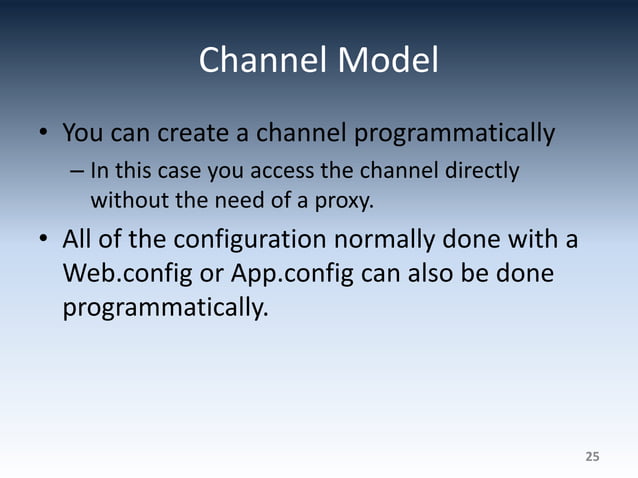 Channel Model

• You can create a channel programmatically
– In this case you access the channel directly without the need of a proxy.
• All of the configuration normally done with a Web.config or App.config can also be done programmatically.

25